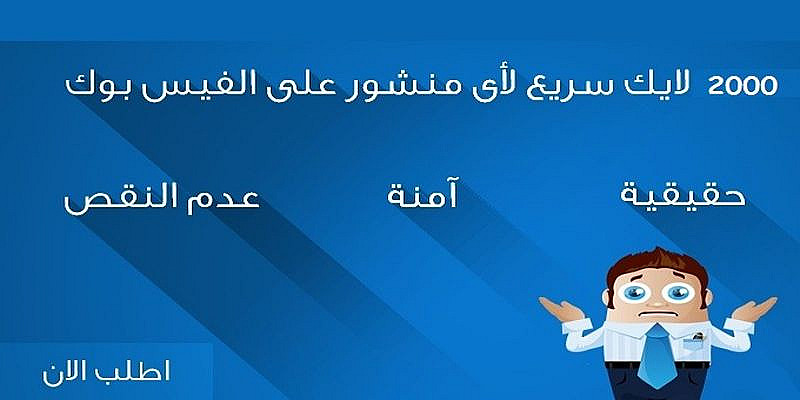 2000 لايك سريع لأى منشور على الفيس بوك

حقيقية آمنة عدم النقص

اطلب الان